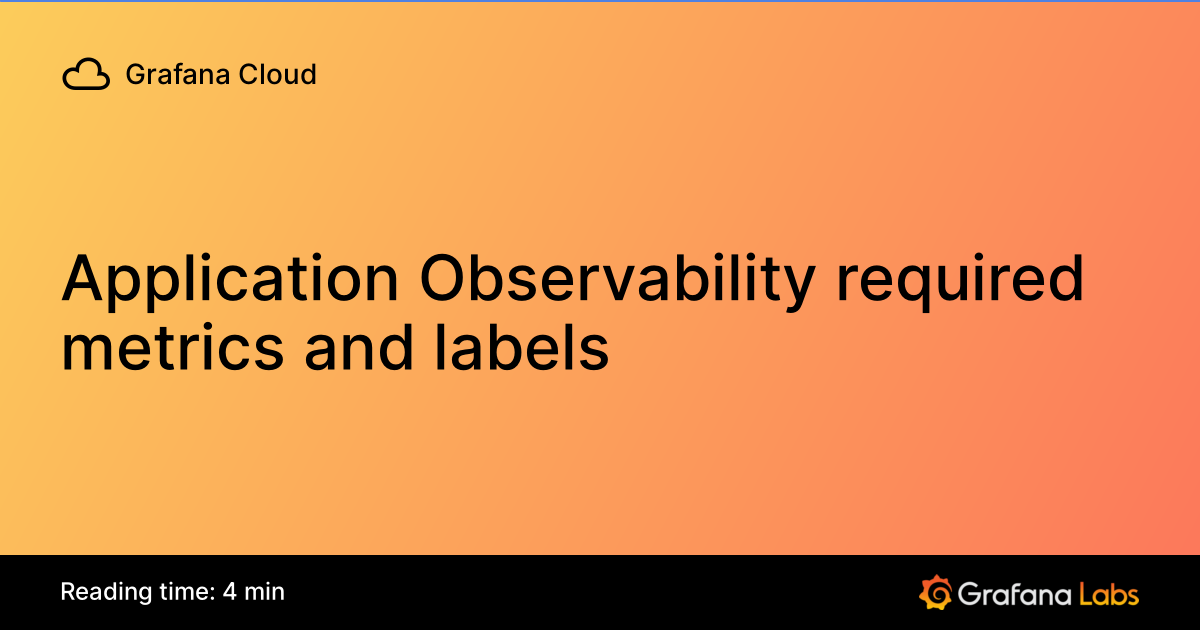 Grafana Cloud

Application Observability required metrics and labels

Reading time: 4 min

Grafana Labs